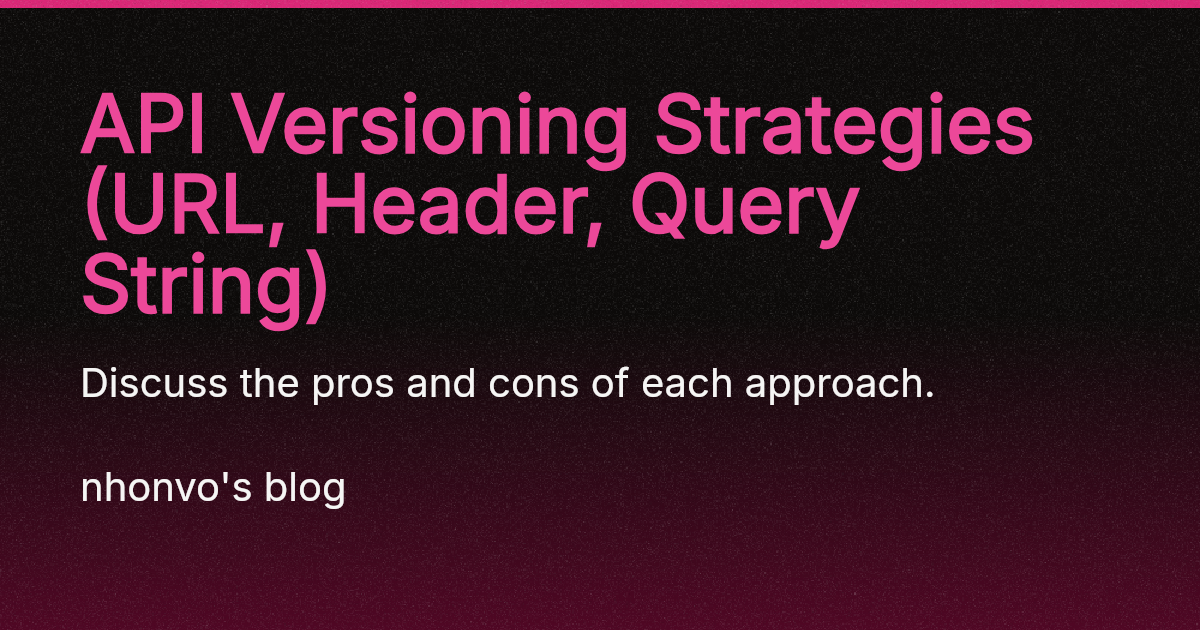 API Versioning Strategies (URL, Header, Query String)

Discuss the pros and cons of each approach.

nhonvo's blog